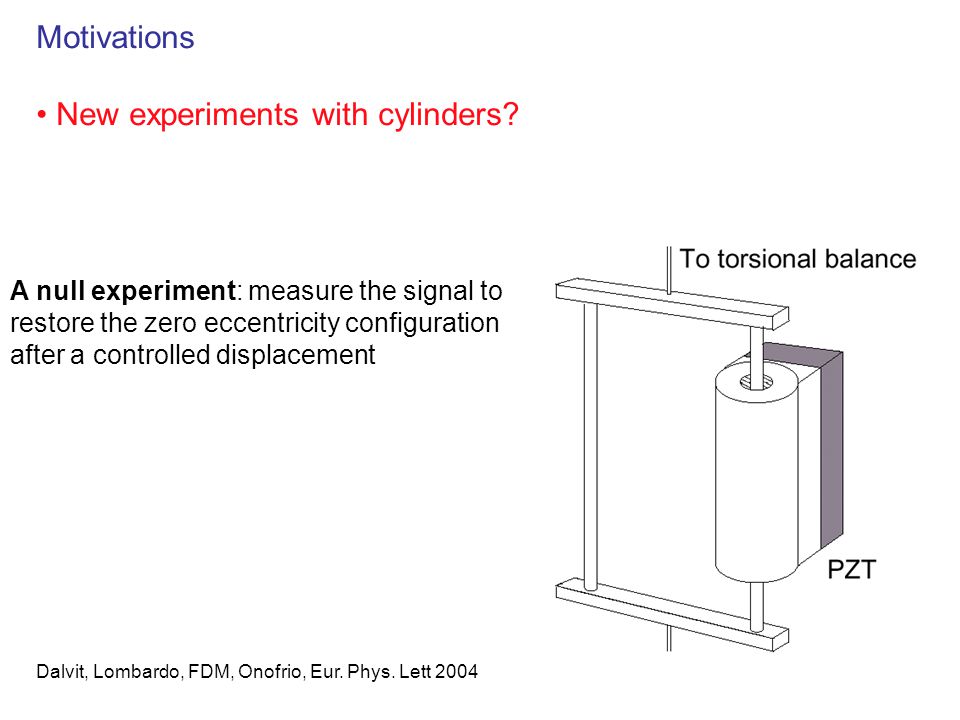 Motivations

• New experiments with cylinders?

A null experiment: measure the signal to restore the zero eccentricity configuration after a controlled displacement

To torsional balance

PZT

Dalvit, Lombardo, FDM, Onofrio, Eur. Phys. Lett 2004